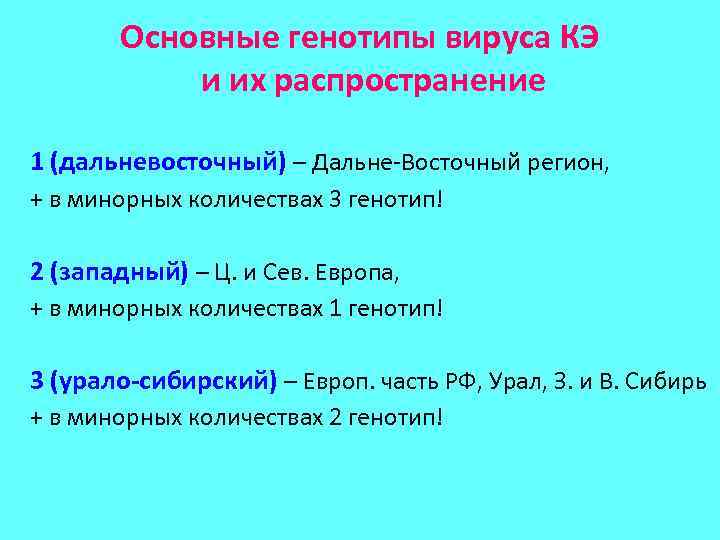 Основные генотипы вируса КЭ
и их распространение

1 (дальневосточный) – Дальне-Восточный регион,
+ в минорных количествах 3 генотип!

2 (западный) – Ц. и Сев. Европа,
+ в минорных количествах 1 генотип!

3 (урало-сибирский) – Европ. часть РФ, Урал, З. и В. Сибирь
+ в минорных количествах 2 генотип!